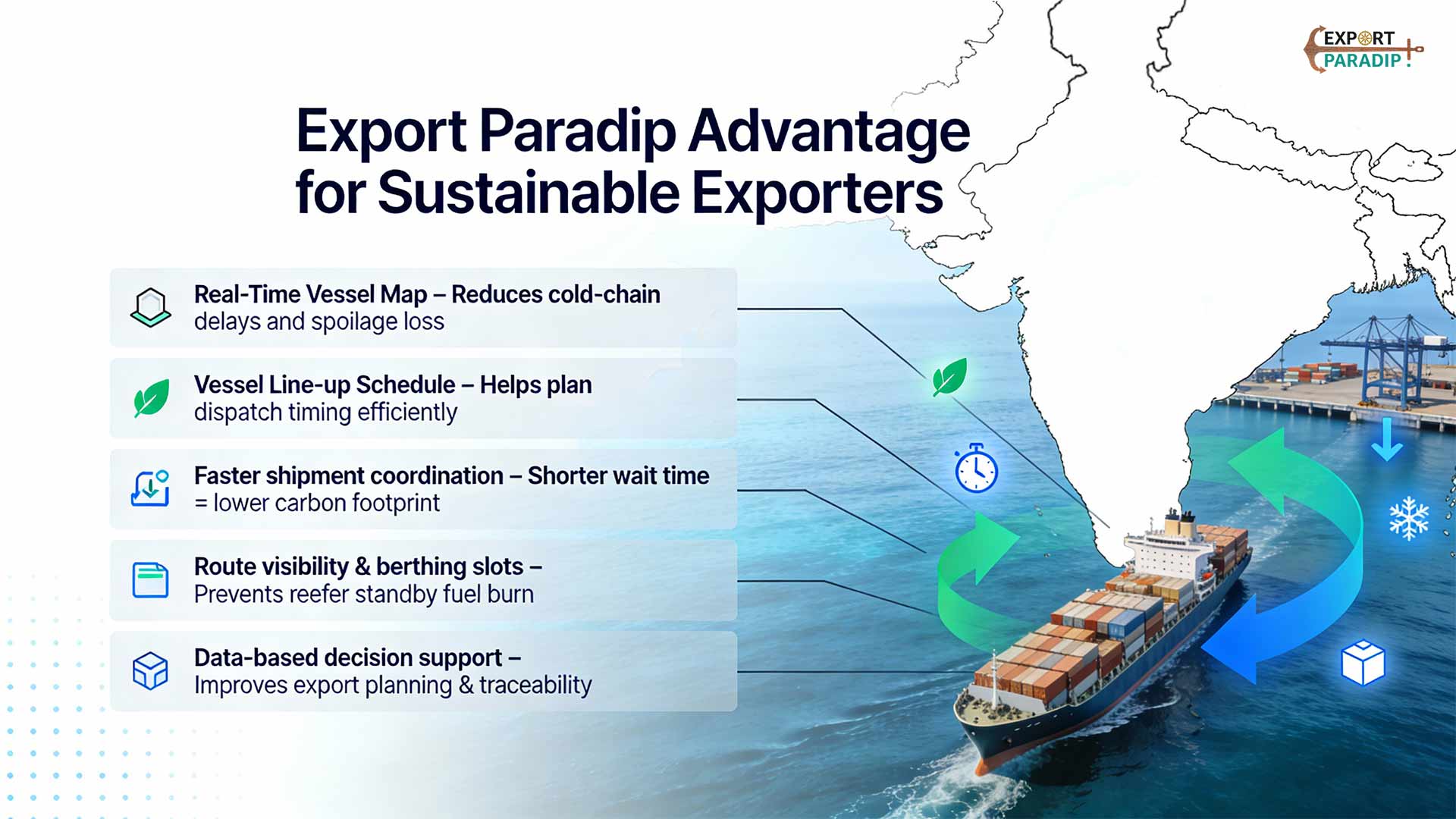 EXPORT PARADIP

Export Paradip Advantage for Sustainable Exporters

Real-Time Vessel Map – Reduces cold-chain delays and spoilage loss

Vessel Line-up Schedule – Helps plan dispatch timing efficiently

Faster shipment coordination – Shorter wait time = lower carbon footprint

Route visibility & berthing slots – Prevents reefer standby fuel burn

Data-based decision support – Improves export planning & traceability